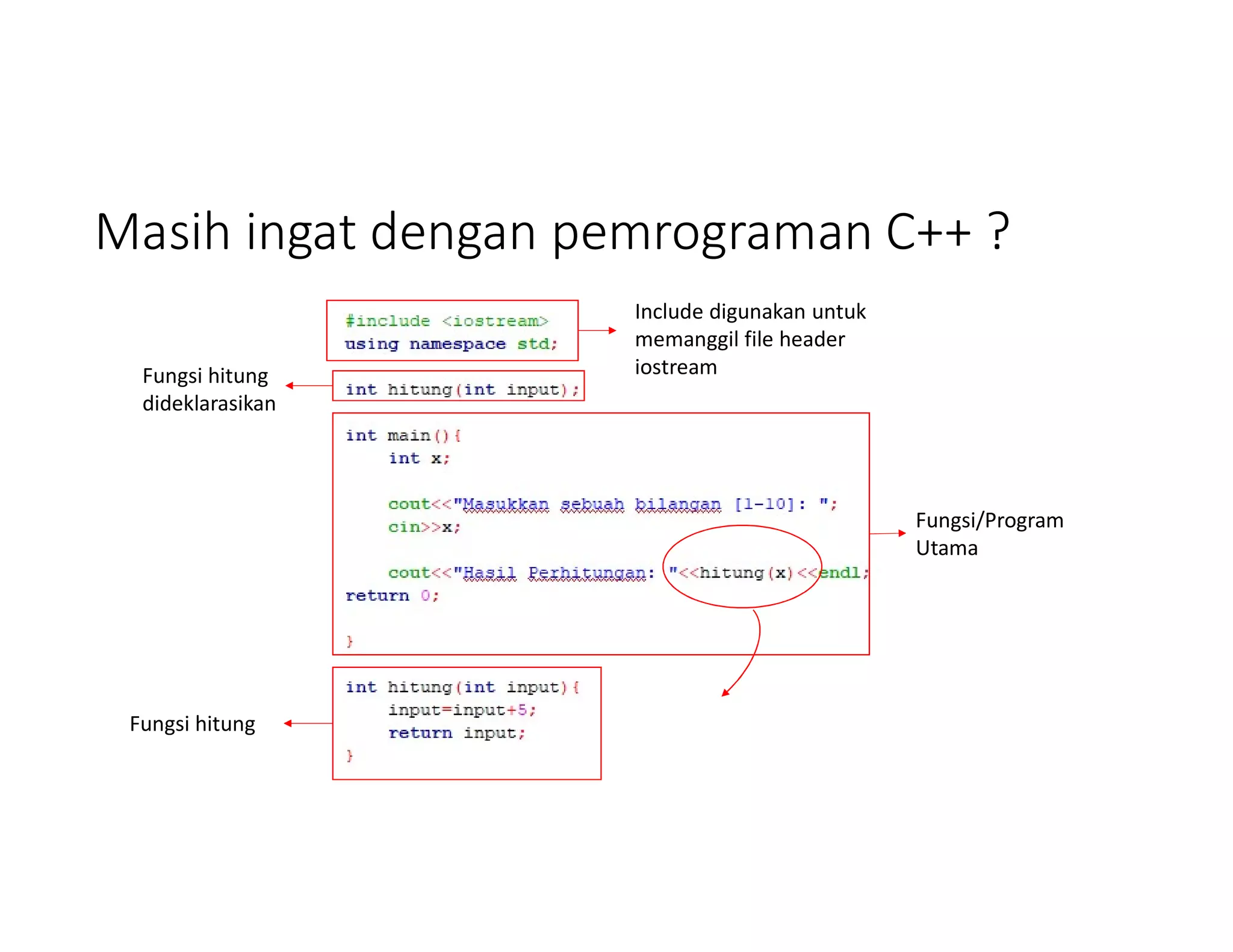 Masih ingat dengan pemrograman C++ ?

#include <iostream>
using namespace std;

Include digunakan untuk memanggil file header iostream

Fungsi hitung dideklarasikan

int hitung(int input);

int main(){
    int x;

    cout<<"Masukkan sebuah bilangan [1-10]: ";
    cin>>x;

    cout<<"Hasil Perhitungan: "<<hitung(x)<<endl;
return 0;

}

Fungsi/Program Utama

int hitung(int input){
    input=input+5;
    return input;
}

Fungsi hitung